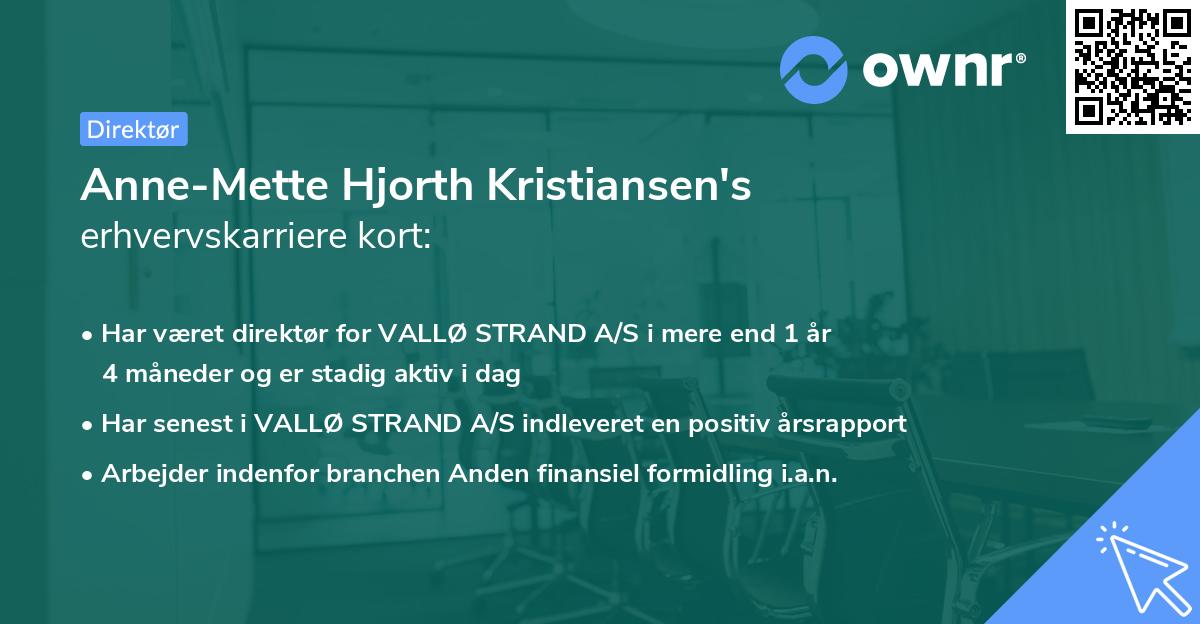 ownr®

Direktør

Anne-Mette Hjorth Kristiansen's erhvervskarriere kort:

• Har været direktør for VALLØ STRAND A/S i mere end 1 år 4 måneder og er stadig aktiv i dag

• Har senest i VALLØ STRAND A/S indleveret en positiv årsrapport

• Arbejder indenfor branchen Anden finansiel formidling i.a.n.